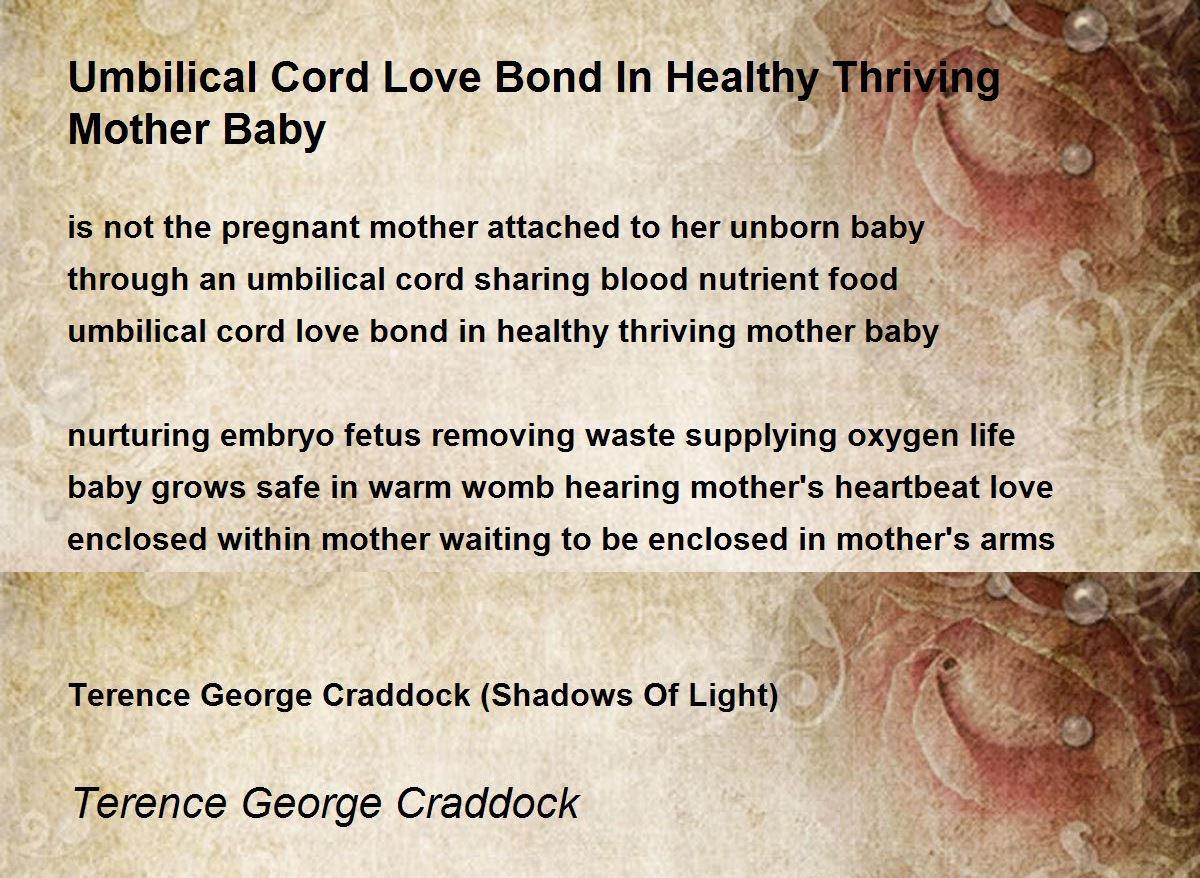 Umbilical Cord Love Bond In Healthy Thriving Mother Baby

is not the pregnant mother attached to her unborn baby
through an umbilical cord sharing blood nutrient food
umbilical cord love bond in healthy thriving mother baby

nurturing embryo fetus removing waste supplying oxygen life
baby grows safe in warm womb hearing mother's heartbeat love
enclosed within mother waiting to be enclosed in mother's arms

Terence George Craddock (Shadows Of Light)

Terence George Craddock